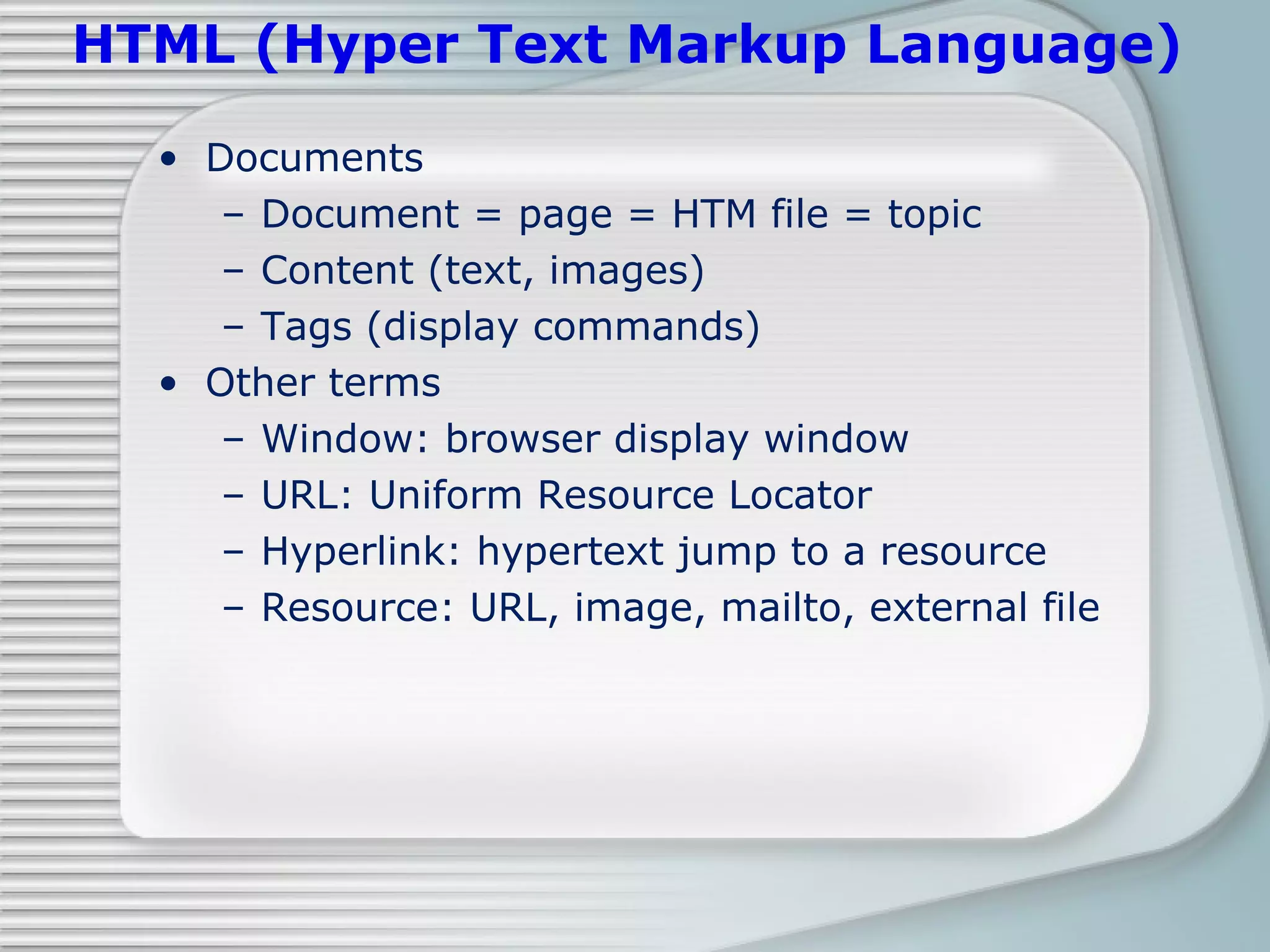 HTML (Hyper Text Markup Language)

• Documents
– Document = page = HTM file = topic
– Content (text, images)
– Tags (display commands)
• Other terms
– Window: browser display window
– URL: Uniform Resource Locator
– Hyperlink: hypertext jump to a resource
– Resource: URL, image, mailto, external file